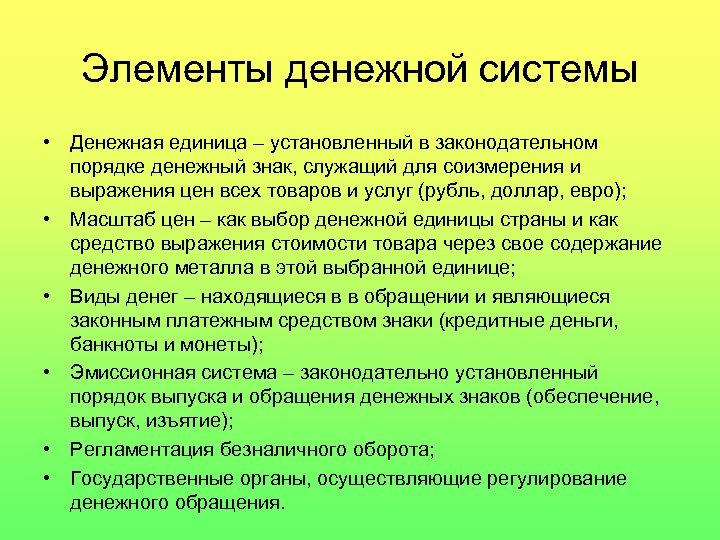 Элементы денежной системы

• Денежная единица – установленный в законодательном порядке денежный знак, служащий для соизмерения и выражения цен всех товаров и услуг (рубль, доллар, евро);
• Масштаб цен – как выбор денежной единицы страны и как средство выражения стоимости товара через свое содержание денежного металла в этой выбранной единице;
• Виды денег – находящиеся в в обращении и являющиеся законным платежным средством знаки (кредитные деньги, банкноты и монеты);
• Эмиссионная система – законодательно установленный порядок выпуска и обращения денежных знаков (обеспечение, выпуск, изъятие);
• Регламентация безналичного оборота;
• Государственные органы, осуществляющие регулирование денежного обращения.